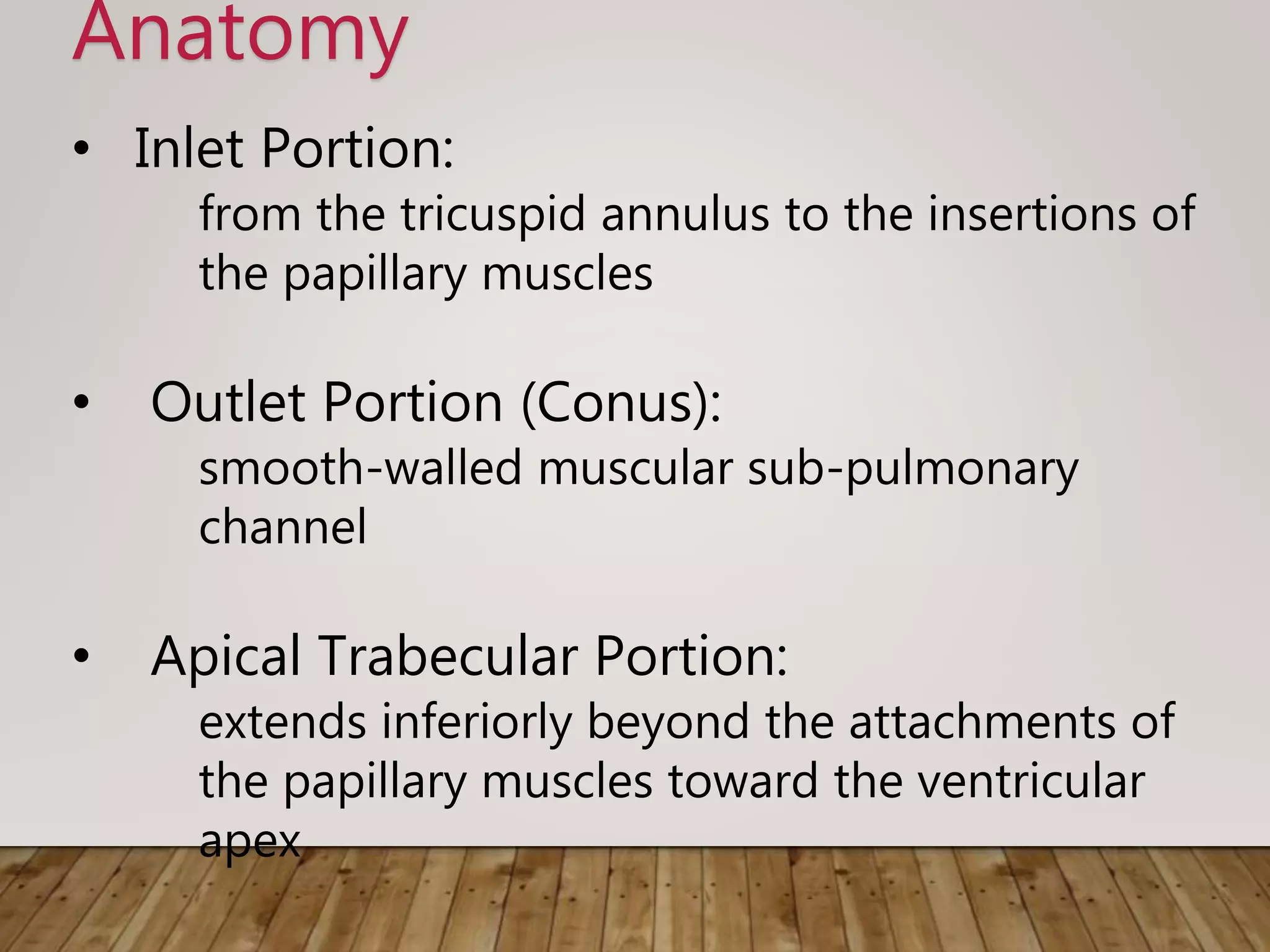 Anatomy

• Inlet Portion:
from the tricuspid annulus to the insertions of the papillary muscles

• Outlet Portion (Conus):
smooth-walled muscular sub-pulmonary channel

• Apical Trabecular Portion:
extends inferiorly beyond the attachments of the papillary muscles toward the ventricular apex